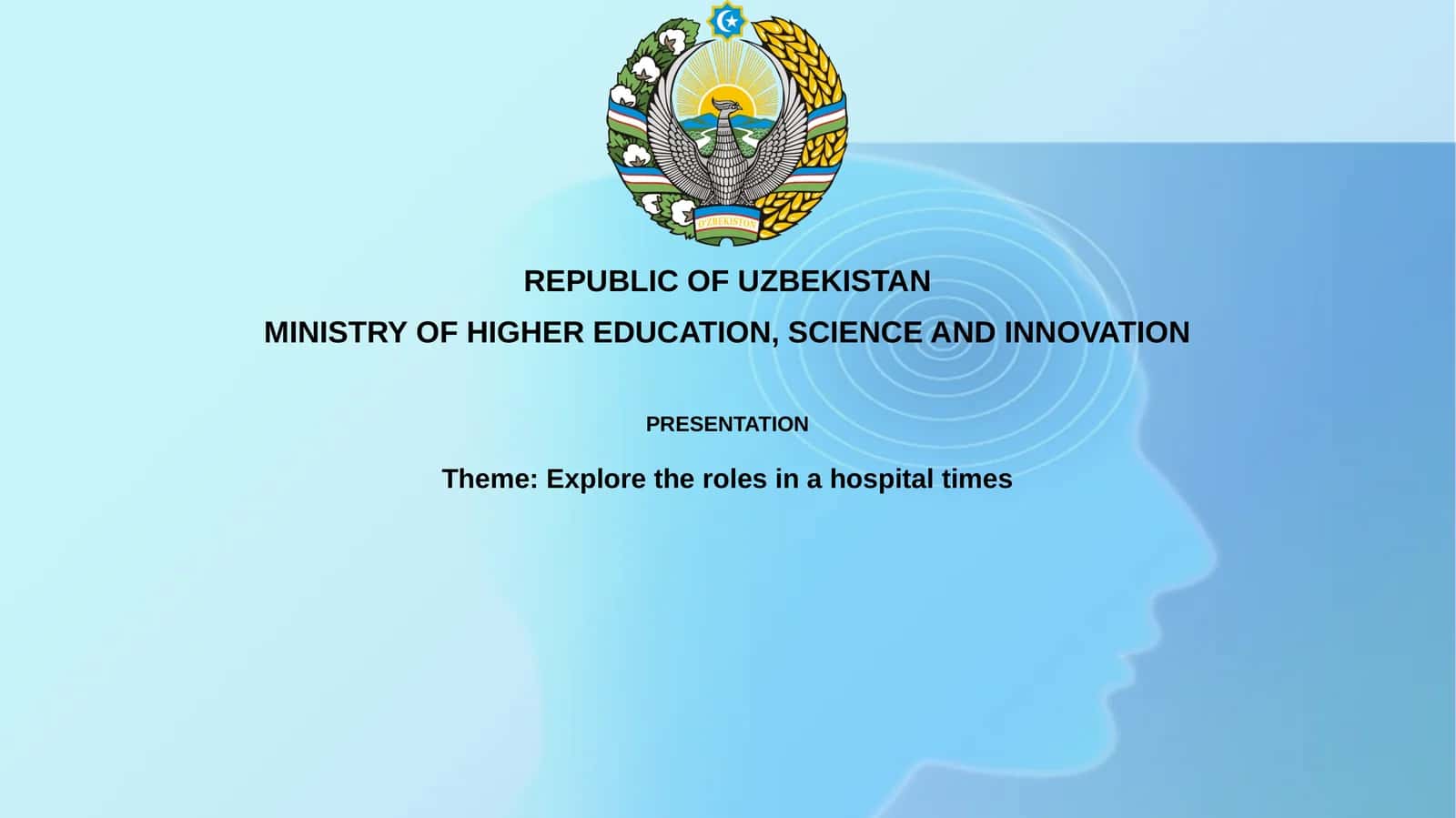 O'ZBEKISTON

REPUBLIC OF UZBEKISTAN

MINISTRY OF HIGHER EDUCATION, SCIENCE AND INNOVATION

PRESENTATION

Theme: Explore the roles in a hospital times